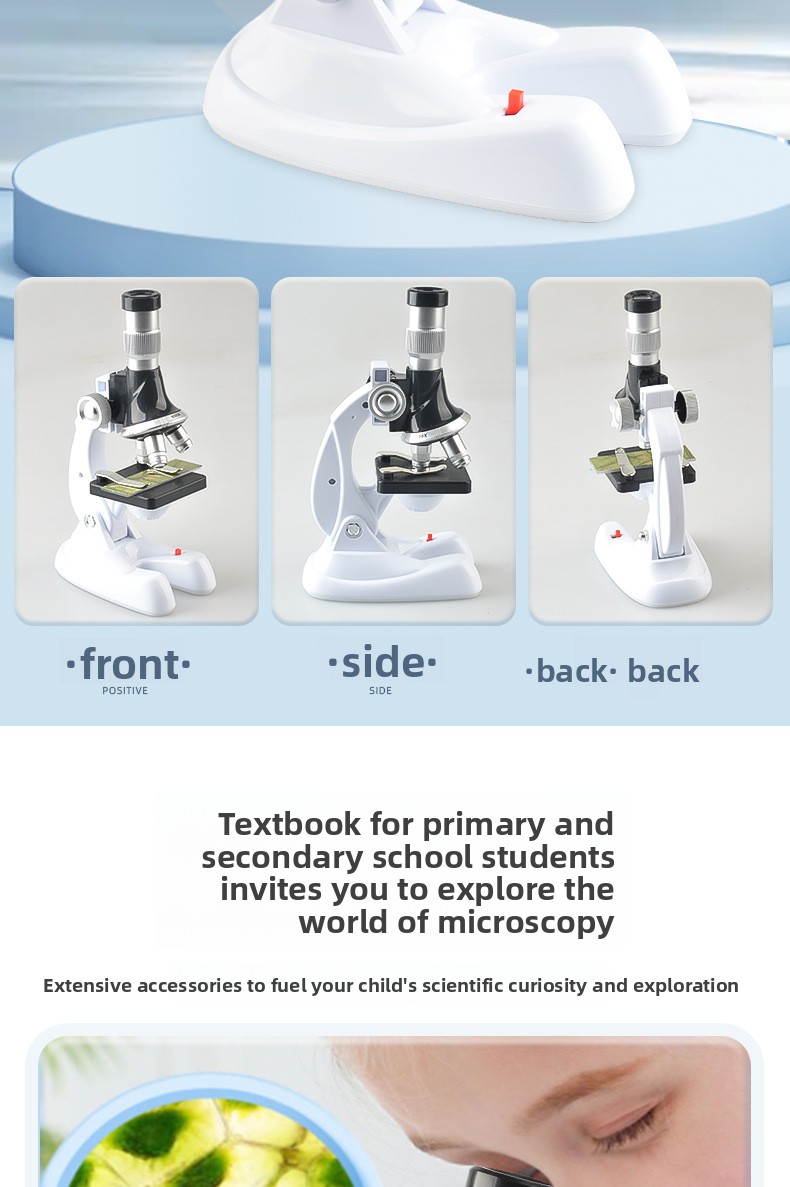 ·front·
POSITIVE

·side·
SIDE

·back· back

Textbook for primary and secondary school students invites you to explore the world of microscopy

Extensive accessories to fuel your child's scientific curiosity and exploration